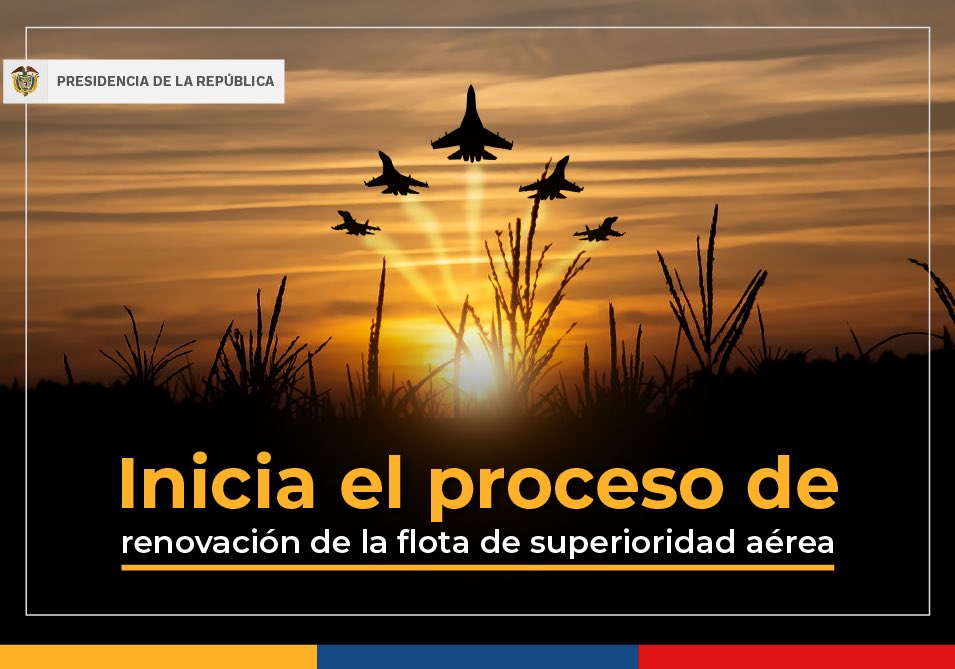 PRESIDENCIA DE LA REPÚBLICA

Inicia el proceso de
renovación de la flota de superioridad aérea